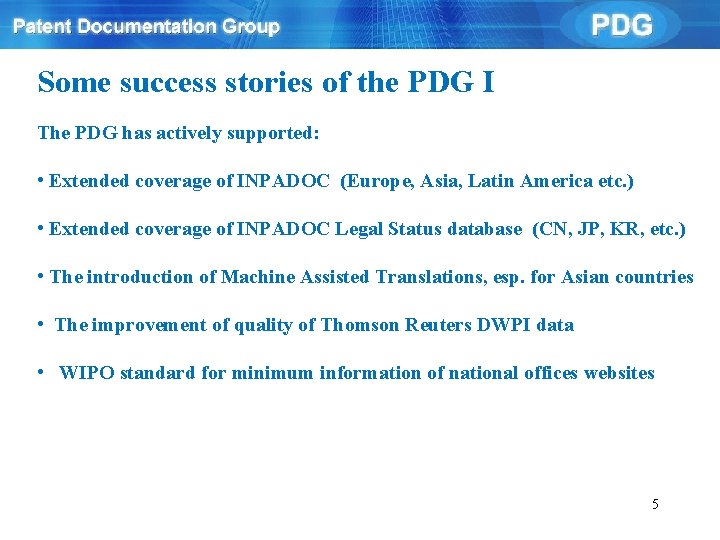 Patent Documentation Group

PDG

Some success stories of the PDG I

The PDG has actively supported:

• Extended coverage of INPADOC (Europe, Asia, Latin America etc.)

• Extended coverage of INPADOC Legal Status database (CN, JP, KR, etc.)

• The introduction of Machine Assisted Translations, esp. for Asian countries

• The improvement of quality of Thomson Reuters DWPI data

• WIPO standard for minimum information of national offices websites

5